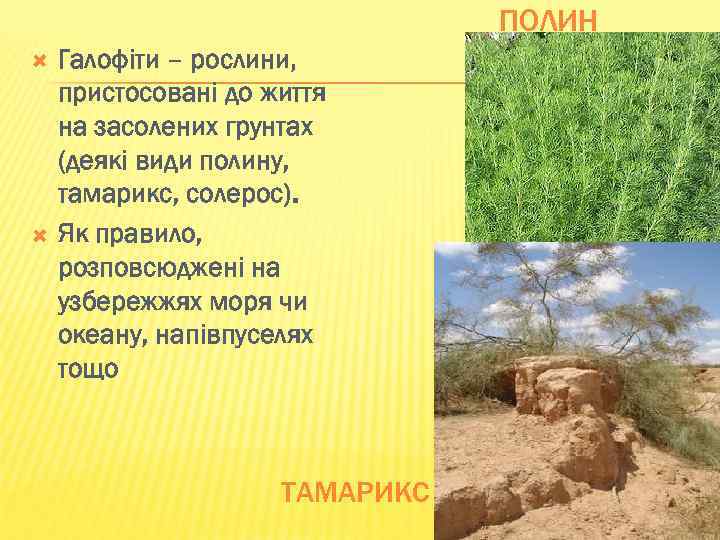 ПОЛИН

Галофіти – рослини, пристосовані до життя на засолених грунтах (деякі види полину, тамарикс, солерос).

Як правило, розповсюджені на узбережжях моря чи океану, напівпуселях тощо

ТАМАРИКС